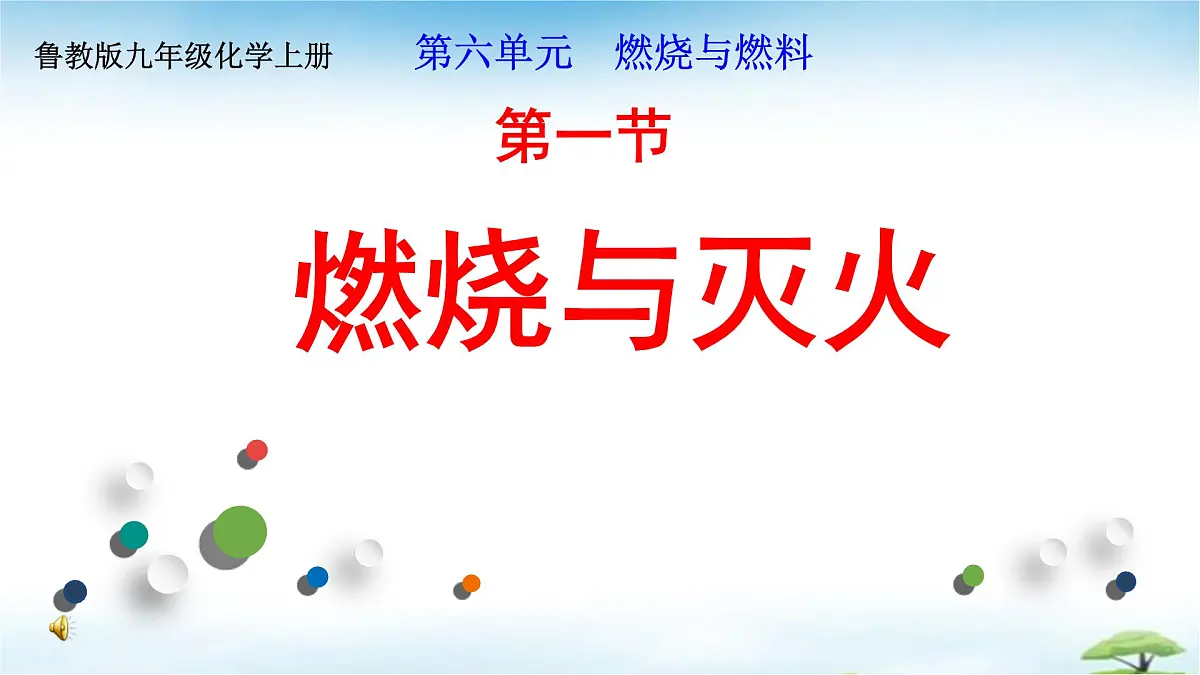 鲁教版九年级化学上册 第六单元 燃烧与燃料

第一节

燃烧与灭火